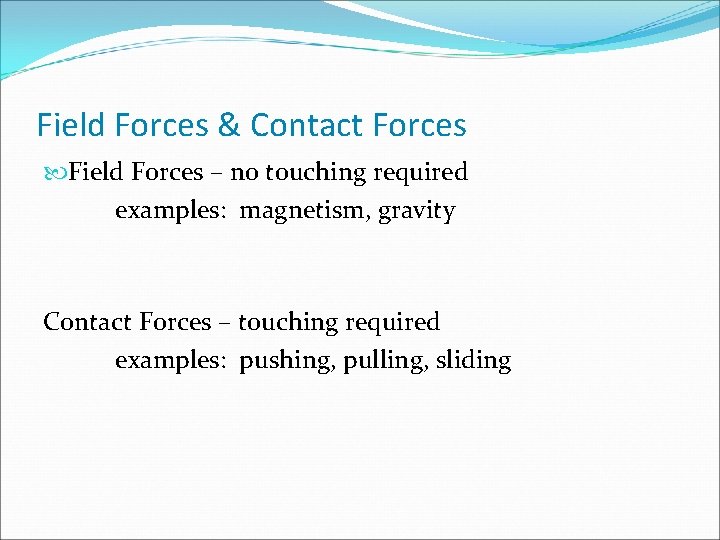 Field Forces & Contact Forces

Field Forces – no touching required
examples: magnetism, gravity

Contact Forces – touching required
examples: pushing, pulling, sliding